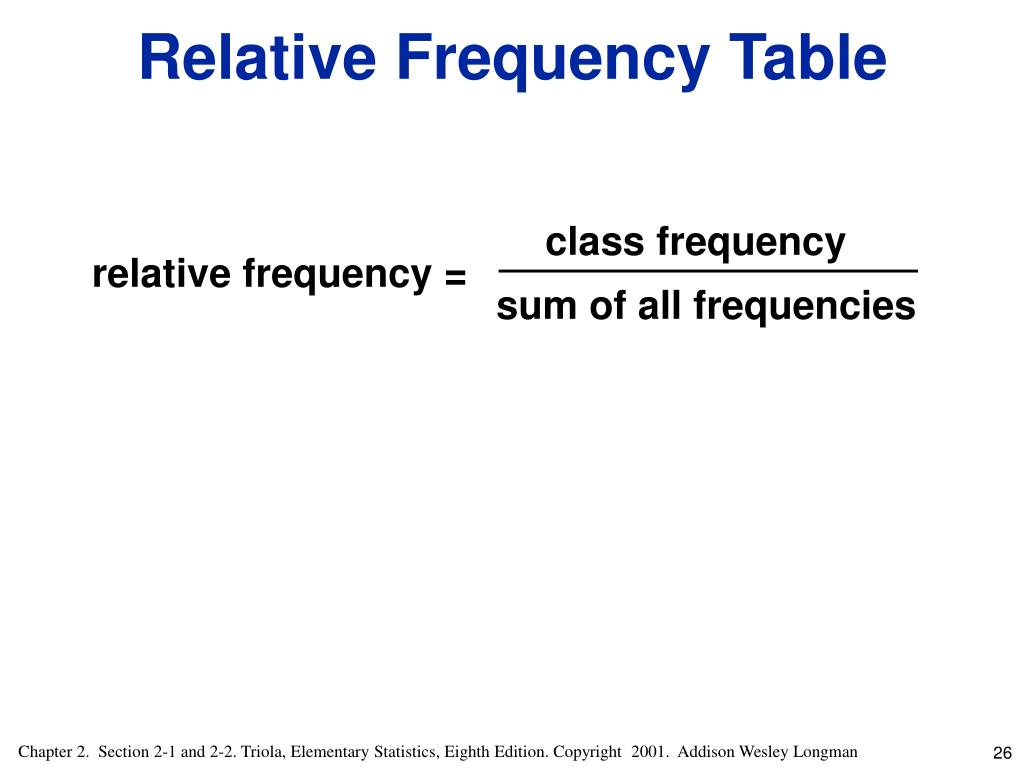 Relative Frequency Table

$\text{relative frequency} = \frac{\text{class frequency}}{\text{sum of all frequencies}}$

Chapter 2. Section 2-1 and 2-2. Triola, Elementary Statistics, Eighth Edition. Copyright 2001. Addison Wesley Longman

26